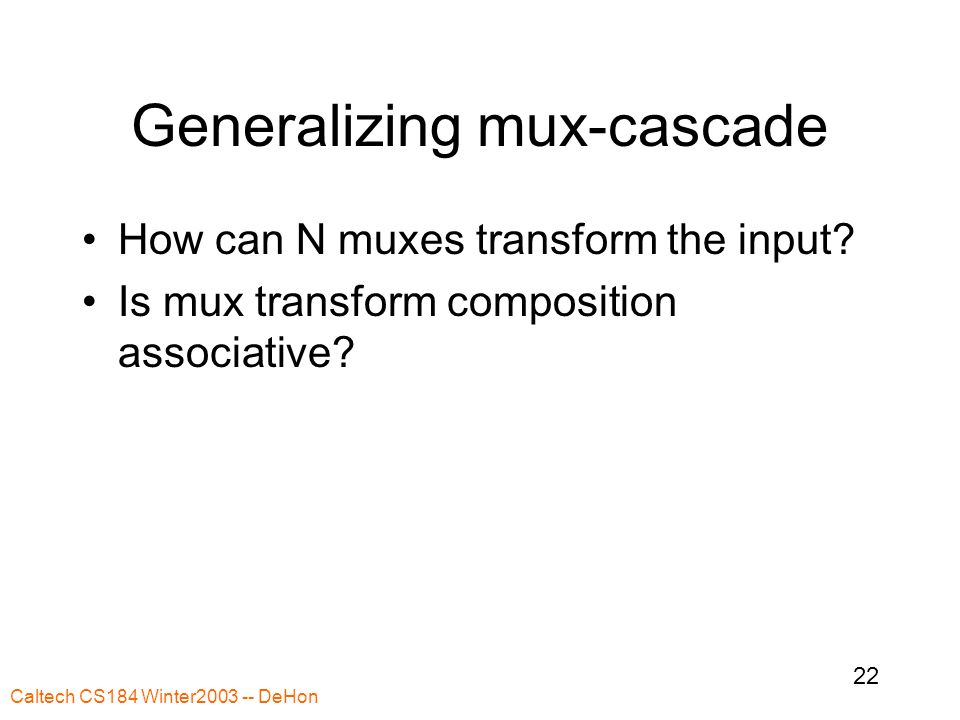 Generalizing mux-cascade

• How can N muxes transform the input?
• Is mux transform composition associative?

22

Caltech CS184 Winter2003 -- DeHon